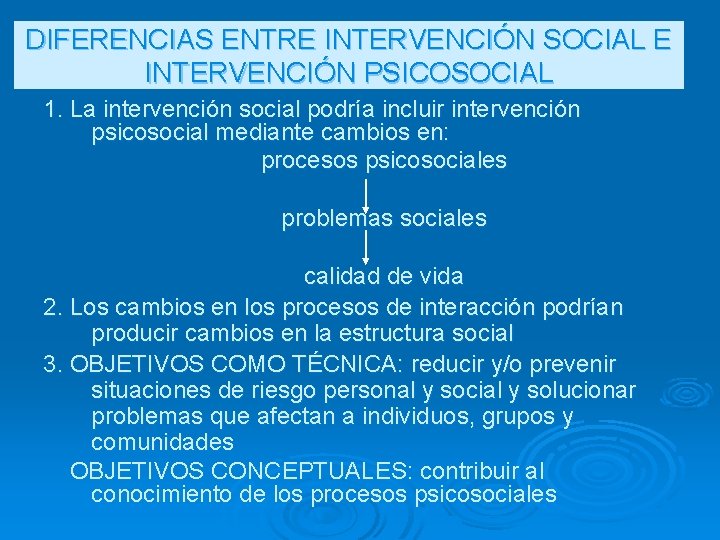 DIFERENCIAS ENTRE INTERVENCIÓN SOCIAL E INTERVENCIÓN PSICOSOCIAL

1. La intervención social podría incluir intervención psicosocial mediante cambios en:

procesos psicosociales

problemas sociales

calidad de vida

2. Los cambios en los procesos de interacción podrían producir cambios en la estructura social

3. OBJETIVOS COMO TÉCNICA: reducir y/o prevenir situaciones de riesgo personal y social y solucionar problemas que afectan a individuos, grupos y comunidades

OBJETIVOS CONCEPTUALES: contribuir al conocimiento de los procesos psicosociales